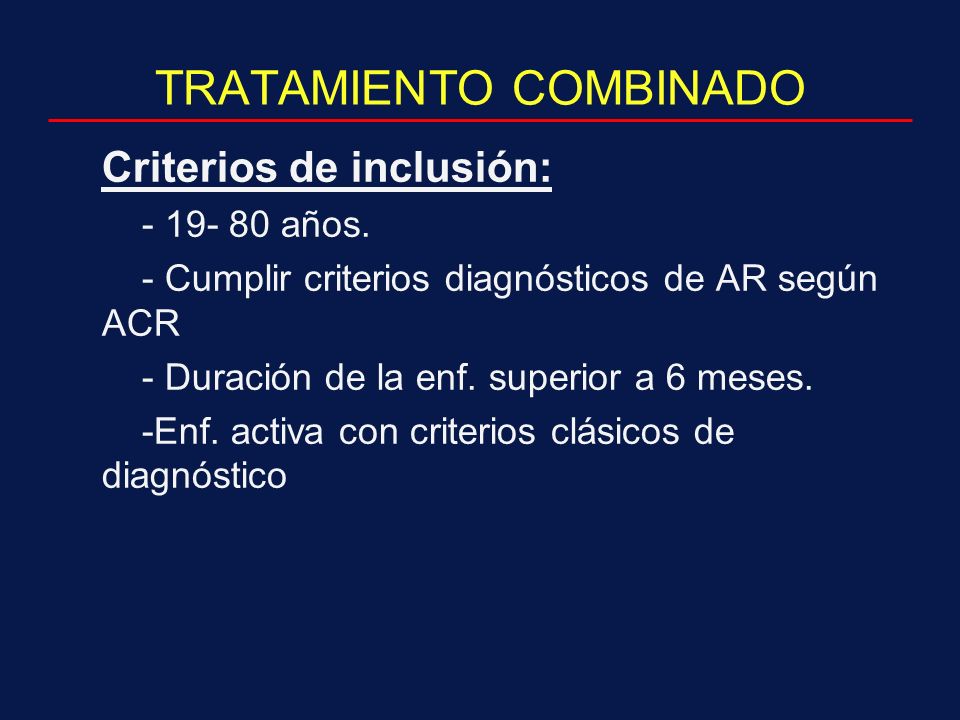 TRATAMIENTO COMBINADO

Criterios de inclusión:

- 19- 80 años.

- Cumplir criterios diagnósticos de AR según ACR

- Duración de la enf. superior a 6 meses.

-Enf. activa con criterios clásicos de diagnóstico